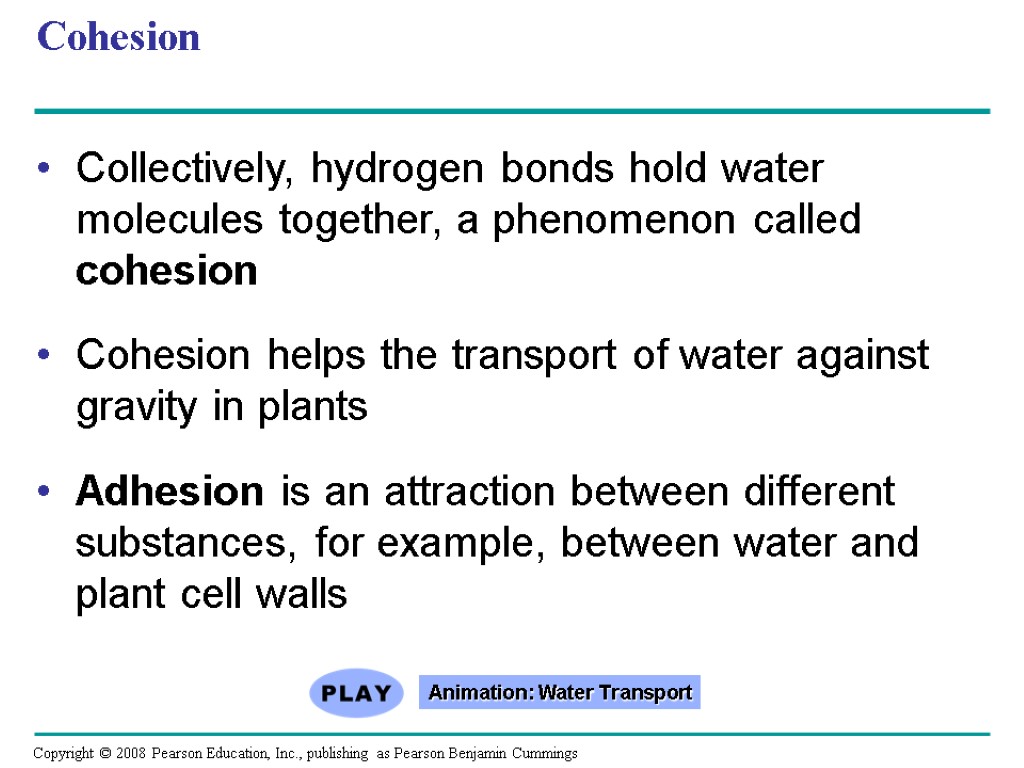 Cohesion

• Collectively, hydrogen bonds hold water molecules together, a phenomenon called cohesion

• Cohesion helps the transport of water against gravity in plants

• Adhesion is an attraction between different substances, for example, between water and plant cell walls

PLAY

Animation: Water Transport

Copyright © 2008 Pearson Education, Inc., publishing as Pearson Benjamin Cummings